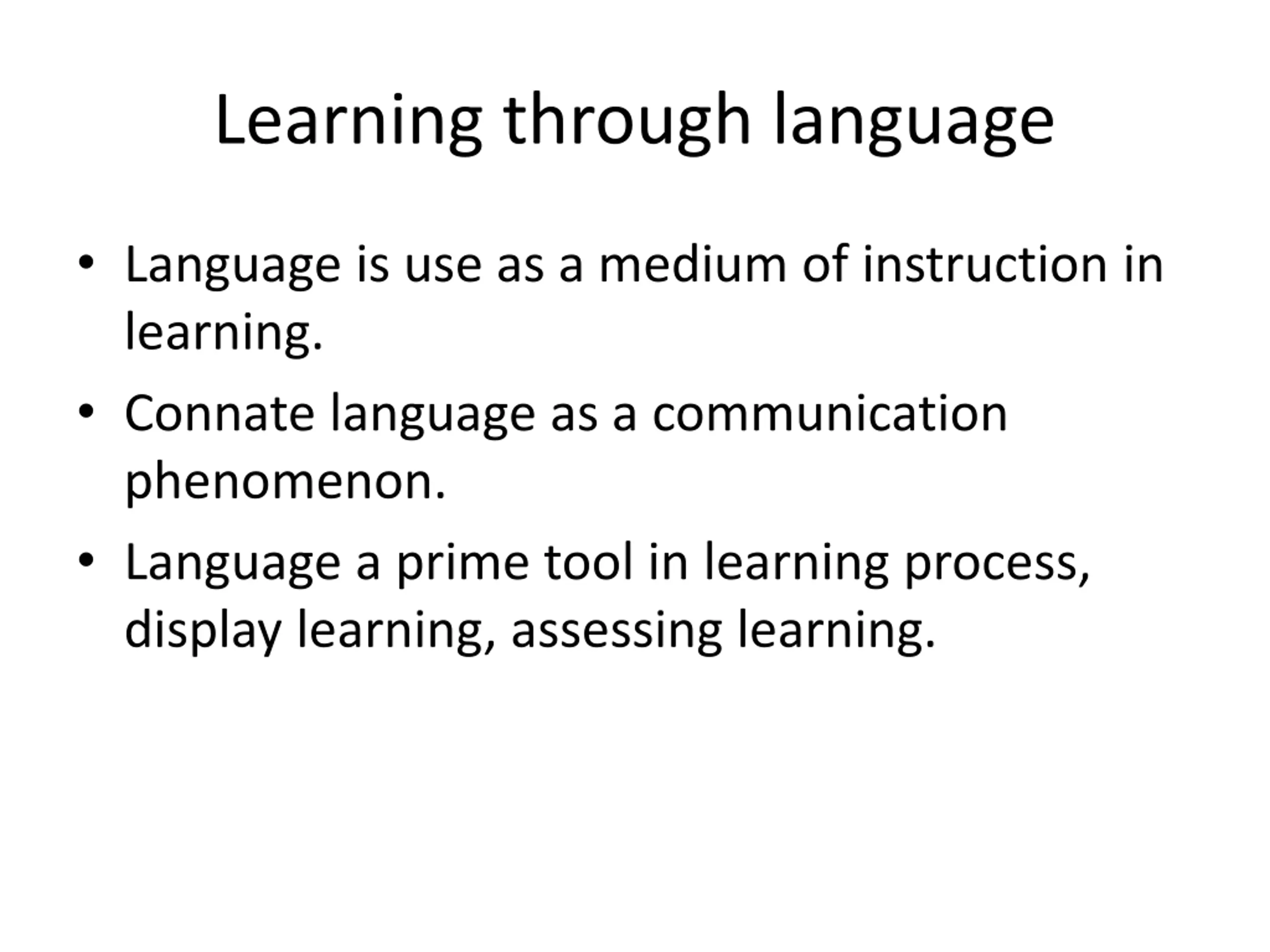 Learning through language

• Language is use as a medium of instruction in learning.
• Connate language as a communication phenomenon.
• Language a prime tool in learning process, display learning, assessing learning.